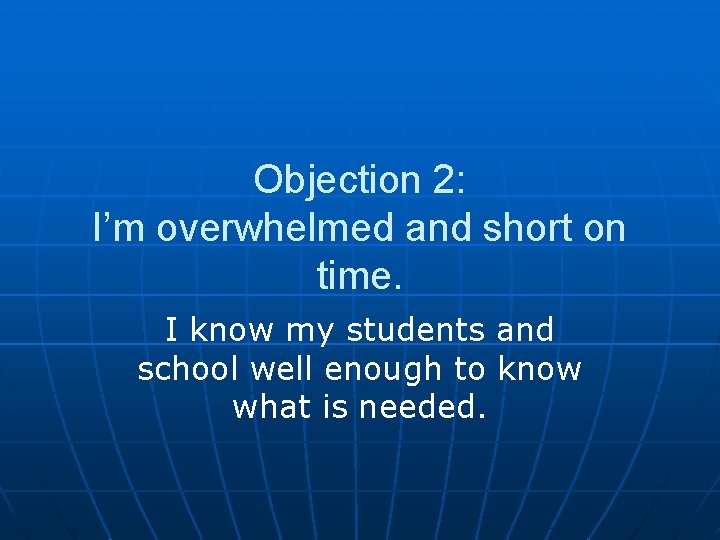 Objection 2:
I’m overwhelmed and short on time.

I know my students and school well enough to know what is needed.